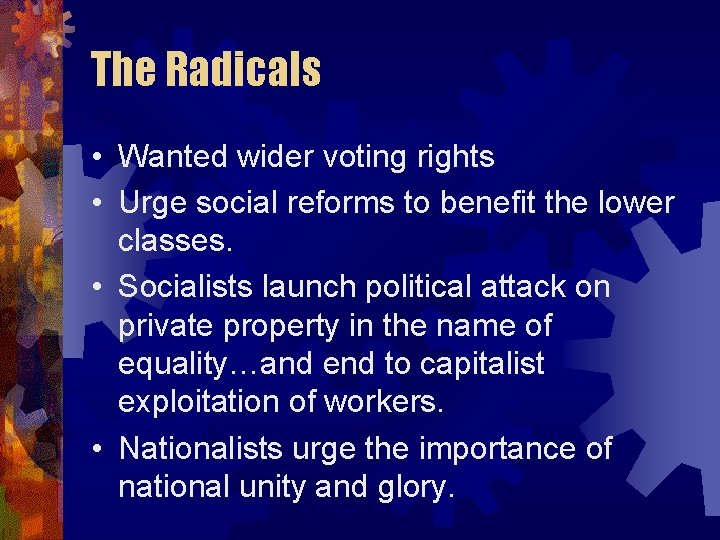 The Radicals

• Wanted wider voting rights
• Urge social reforms to benefit the lower classes.
• Socialists launch political attack on private property in the name of equality…and end to capitalist exploitation of workers.
• Nationalists urge the importance of national unity and glory.